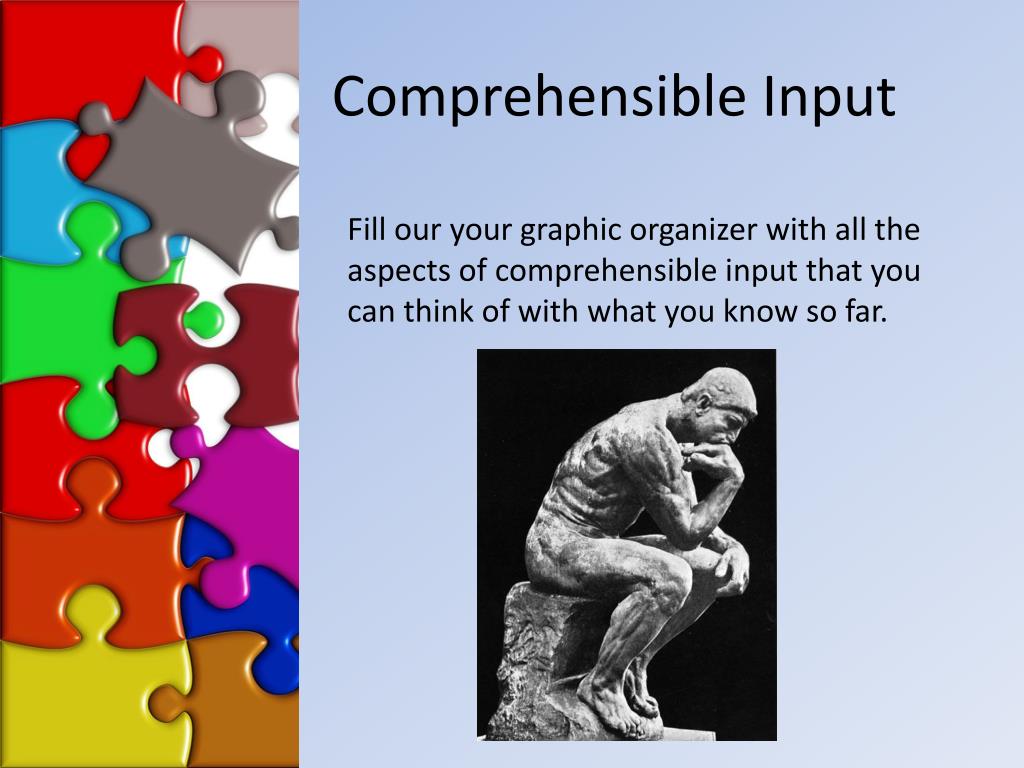 Comprehensible Input

Fill our your graphic organizer with all the aspects of comprehensible input that you can think of with what you know so far.